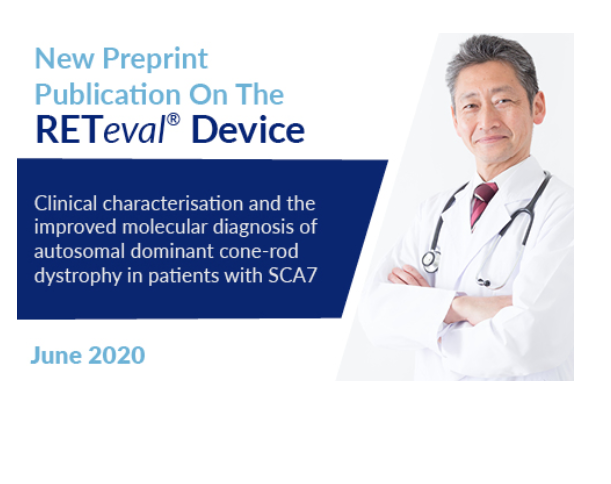 New Preprint Publication On The RETeval® Device

Clinical characterisation and the improved molecular diagnosis of autosomal dominant cone-rod dystrophy in patients with SCA7

June 2020